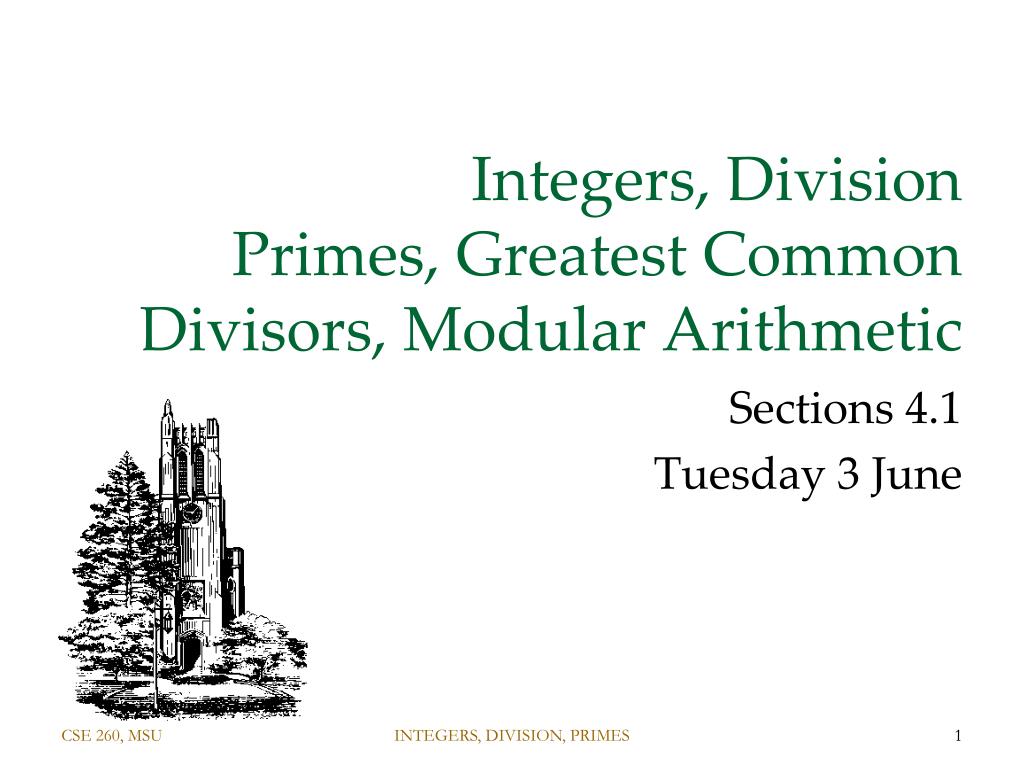 Integers, Division
Primes, Greatest Common Divisors, Modular Arithmetic

Sections 4.1
Tuesday 3 June

CSE 260, MSU

INTEGERS, DIVISION, PRIMES

1